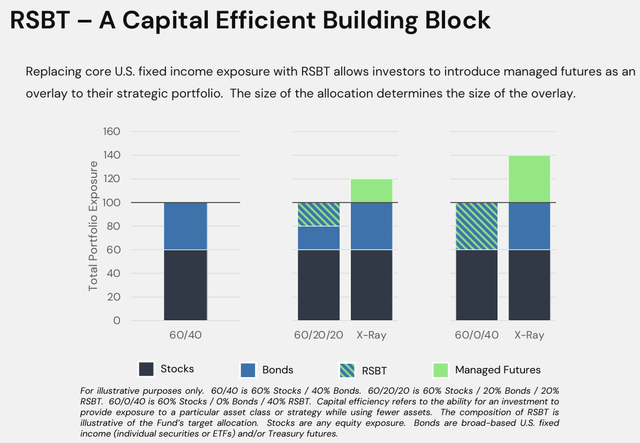 RSBT – A Capital Efficient Building Block

Replacing core U.S. fixed income exposure with RSBT allows investors to introduce managed futures as an overlay to their strategic portfolio. The size of the allocation determines the size of the overlay.

Total Portfolio Exposure

160
140
120
100
80
60
40
20
0

60/40
60/20/20
X-Ray
60/0/40
X-Ray

Stocks
Bonds
RSBT
Managed Futures

For illustrative purposes only. 60/40 is 60% Stocks / 40% Bonds. 60/20/20 is 60% Stocks / 20% Bonds / 20% RSBT. 60/0/40 is 60% Stocks / 0% Bonds / 40% RSBT. Capital efficiency refers to the ability for an investment to provide exposure to a particular asset class or strategy while using fewer assets. The composition of RSBT is illustrative of the Fund's target allocation. Stocks are any equity exposure. Bonds are broad-based U.S. fixed income (individual securities or ETFs) and/or Treasury futures.